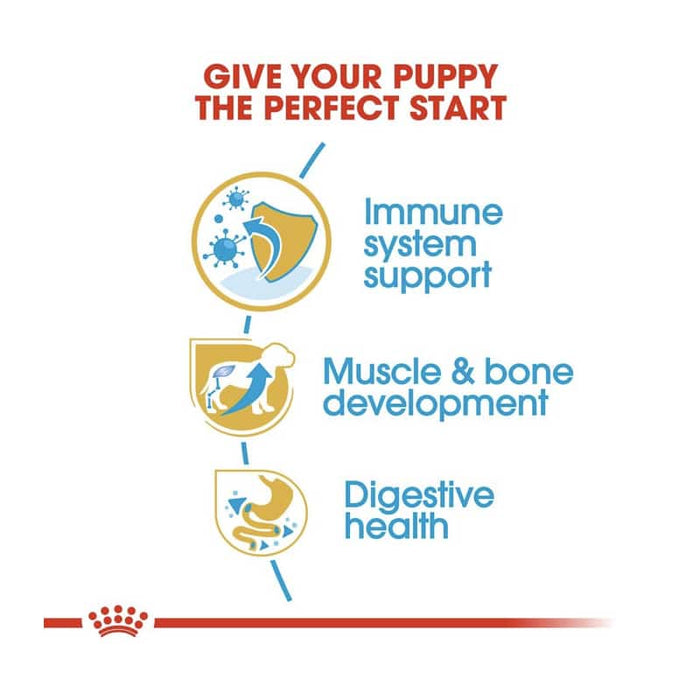 GIVE YOUR PUPPY
THE PERFECT START

Immune system support

Muscle & bone development

Digestive health